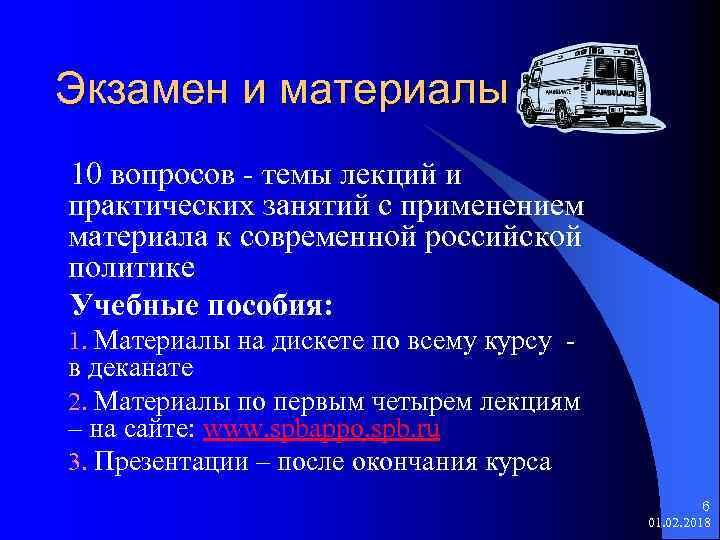 Экзамен и материалы

AMBULANCE AMBULANCE

10 вопросов - темы лекций и практических занятий с применением материала к современной российской политике

Учебные пособия:

1. Материалы на дискете по всему курсу - в деканате

2. Материалы по первым четырем лекциям – на сайте: www.spbappo.spb.ru

3. Презентации – после окончания курса

6
01.02.2018